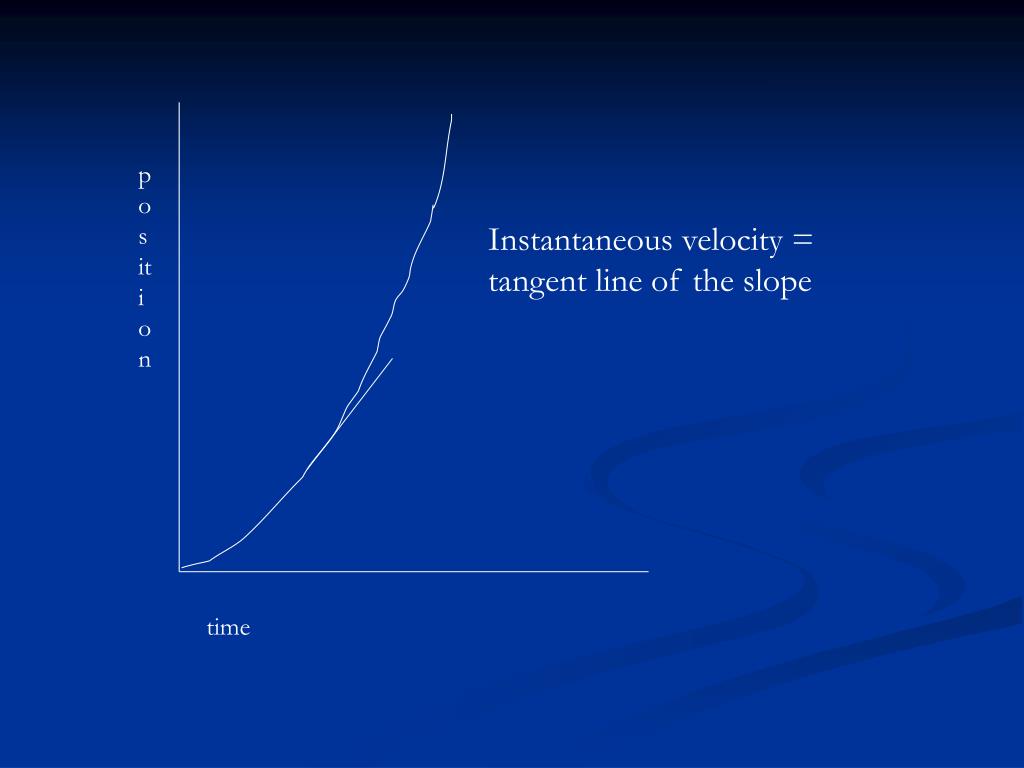 p
o
s
it
i
o
n

Instantaneous velocity = tangent line of the slope

time